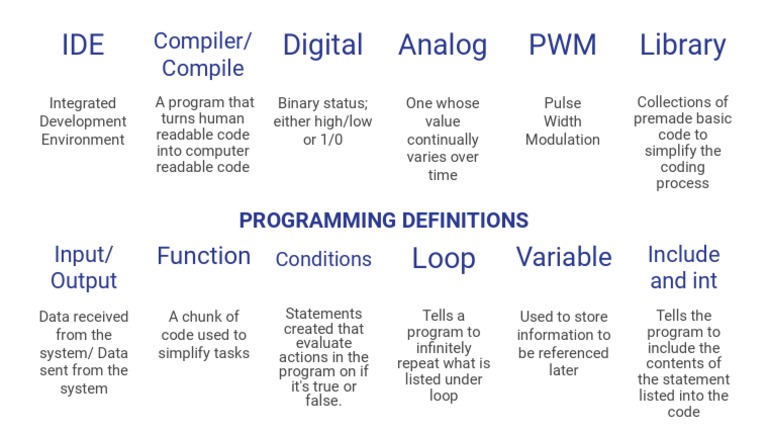 IDE

Integrated Development Environment

Compiler/ Compile

A program that turns human readable code into computer readable code

Digital

Binary status; either high/low or 1/0

Analog

One whose value continually varies over time

PWM

Pulse Width Modulation

Library

Collections of premade basic code to simplify the coding process

PROGRAMMING DEFINITIONS

Input/ Output

Data received from the system/ Data sent from the system

Function

A chunk of code used to simplify tasks

Conditions

Statements created that evaluate actions in the program on if it's true or false.

Loop

Tells a program to infinitely repeat what is listed under loop

Variable

Used to store information to be referenced later

Include and int

Tells the program to include the contents of the statement listed into the code